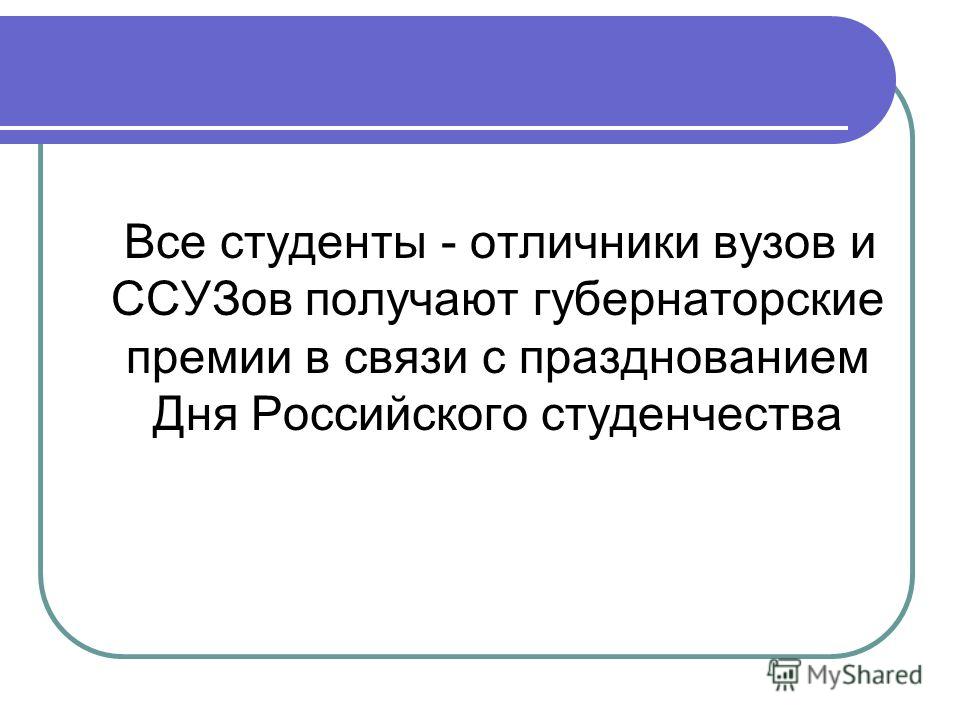 Все студенты - отличники вузов и ССУЗов получают губернаторские премии в связи с празднованием Дня Российского студенчества

MyShared